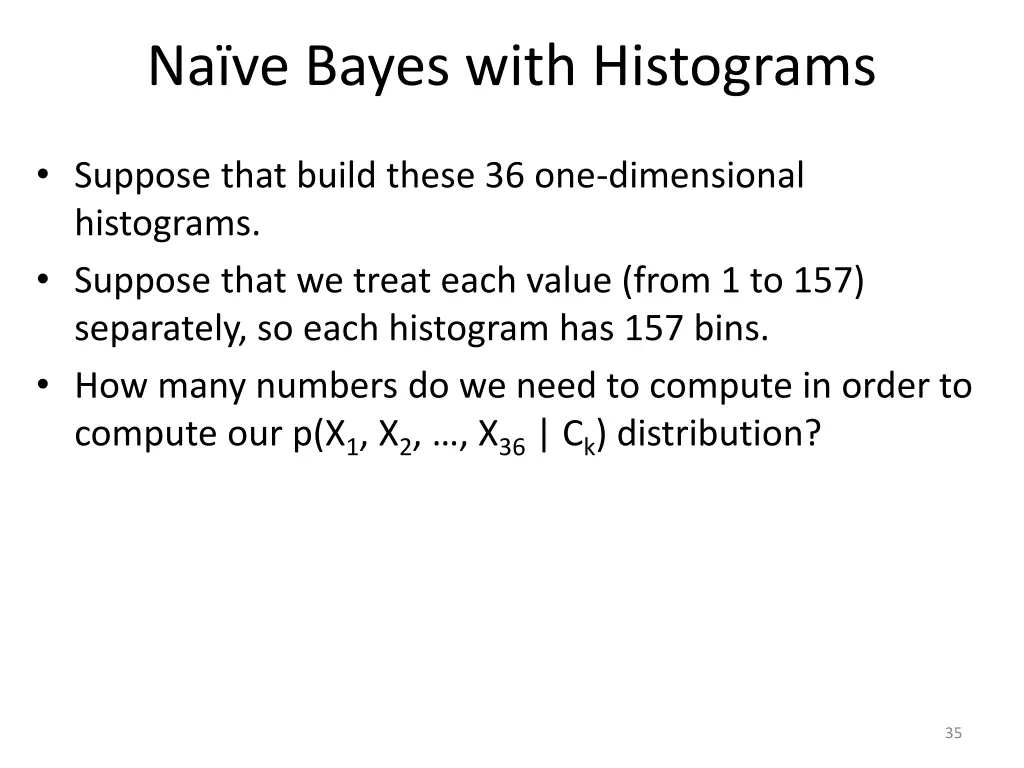 Naïve Bayes with Histograms

• Suppose that build these 36 one-dimensional histograms.
• Suppose that we treat each value (from 1 to 157) separately, so each histogram has 157 bins.
• How many numbers do we need to compute in order to compute our $p(X_1, X_2, \ldots, X_{36} \mid C_k)$ distribution?

35